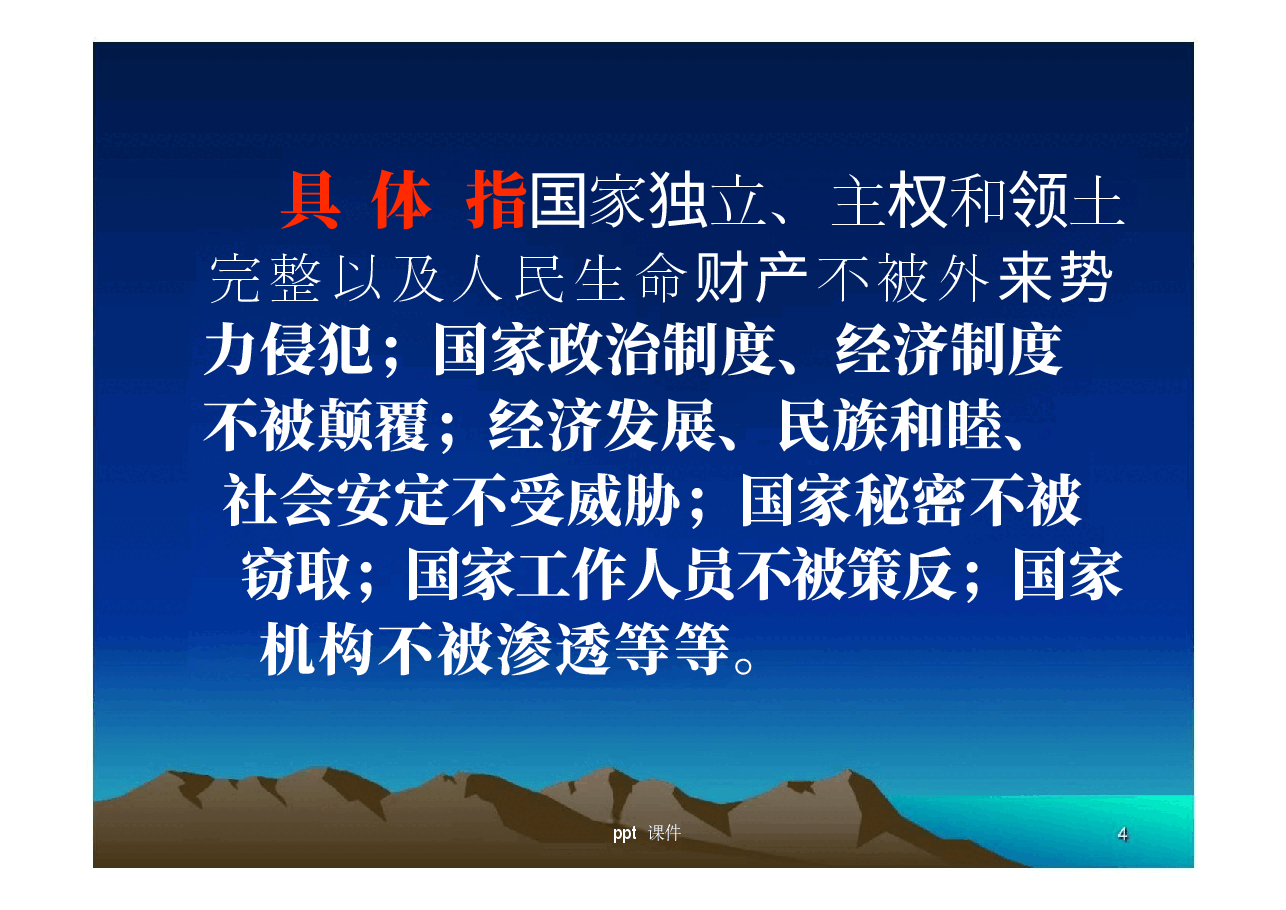 具 体 指国家独立、主权和领土完整以及人民生命财产不被外来势力侵犯；国家政治制度、经济制度不被颠覆；经济发展、民族和睦、社会安定不受威胁；国家秘密不被窃取；国家工作人员不被策反；国家机构不被渗透等等。

ppt 课件

4